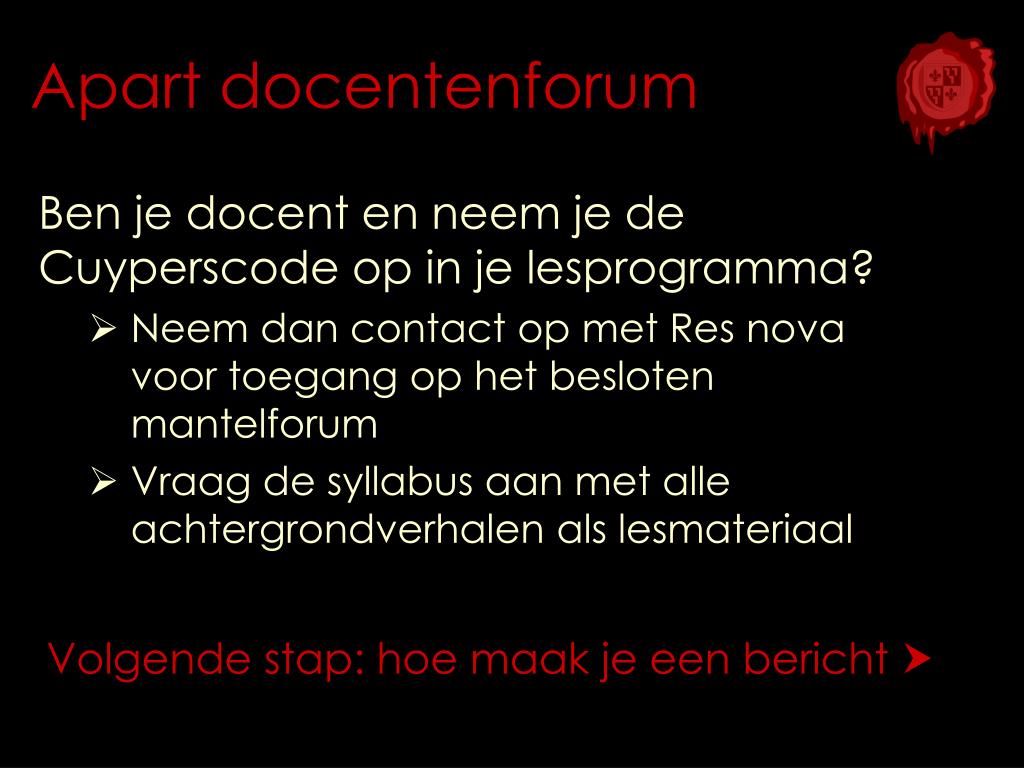 Apart docentenforum

Ben je docent en neem je de Cuyperscode op in je lesprogramma?

➢ Neem dan contact op met Res nova voor toegang op het besloten mantelforum
➢ Vraag de syllabus aan met alle achtergrondverhalen als lesmateriaal

Volgende stap: hoe maak je een bericht ➤